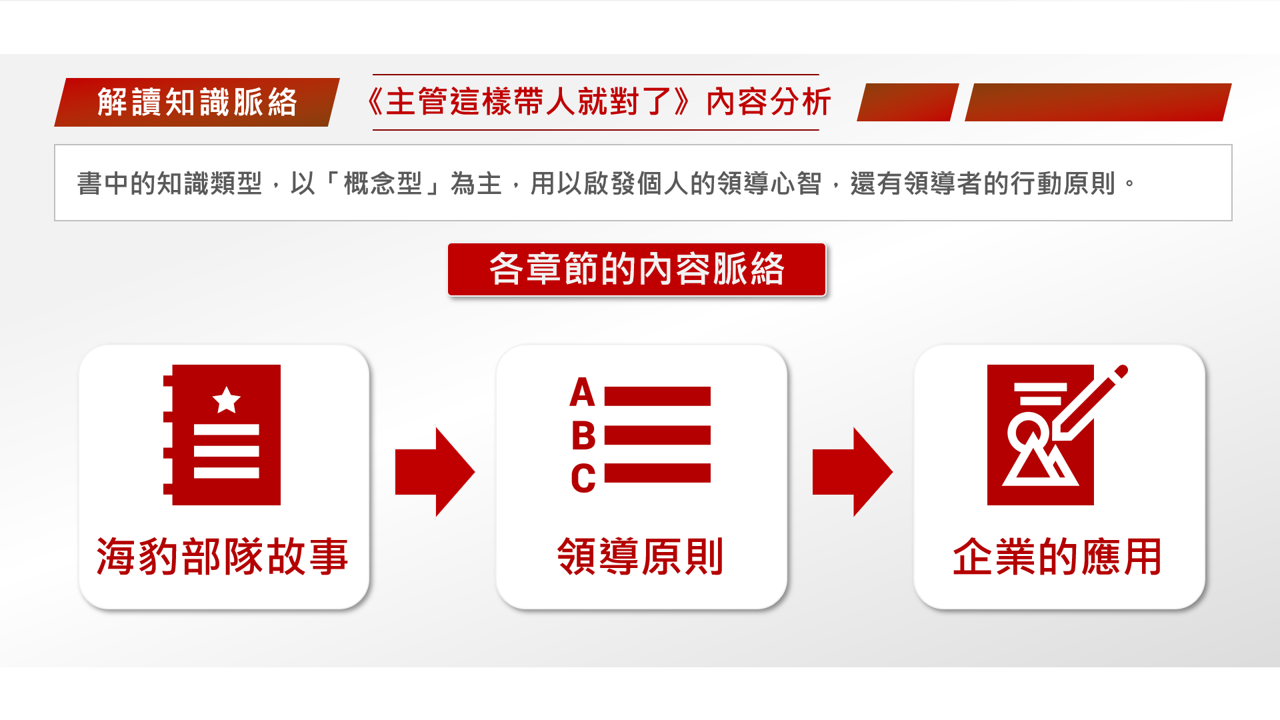 解讀知識脈絡

《主管這樣帶人就對了》內容分析

書中的知識類型，以「概念型」為主，用以啟發個人的領導心智，還有領導者的行動原則。

各章節的內容脈絡

海豹部隊故事

A
B
C

領導原則

企業的應用